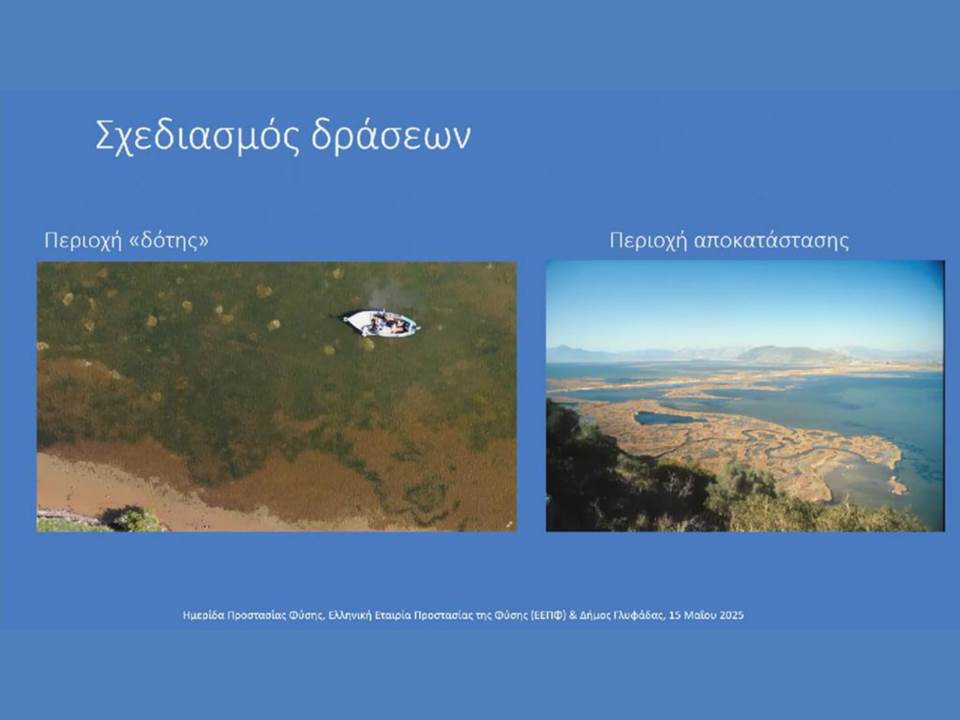 Σχεδιασμός δράσεων

Περιοχή «δότης»

Περιοχή αποκατάστασης

Ημερίδα Προστασίας Φύσης, Ελληνική Εταιρία Προστασίας της Φύσης (ΕΕΠΦ) & Δήμος Γλυφάδας, 15 Μαΐου 2025